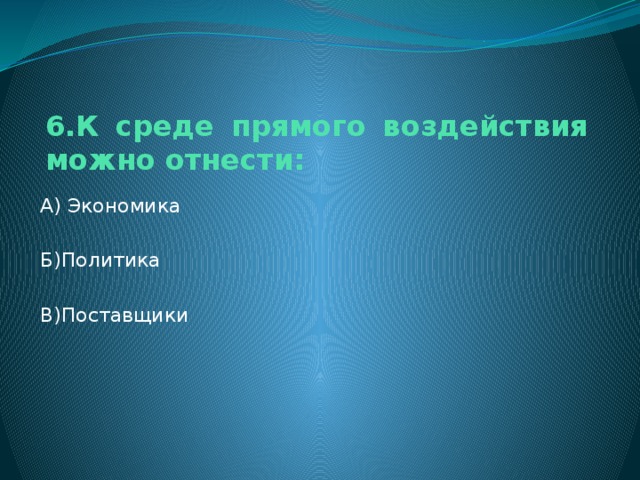 6.К среде прямого воздействия можно отнести:

А) Экономика

Б)Политика

В)Поставщики